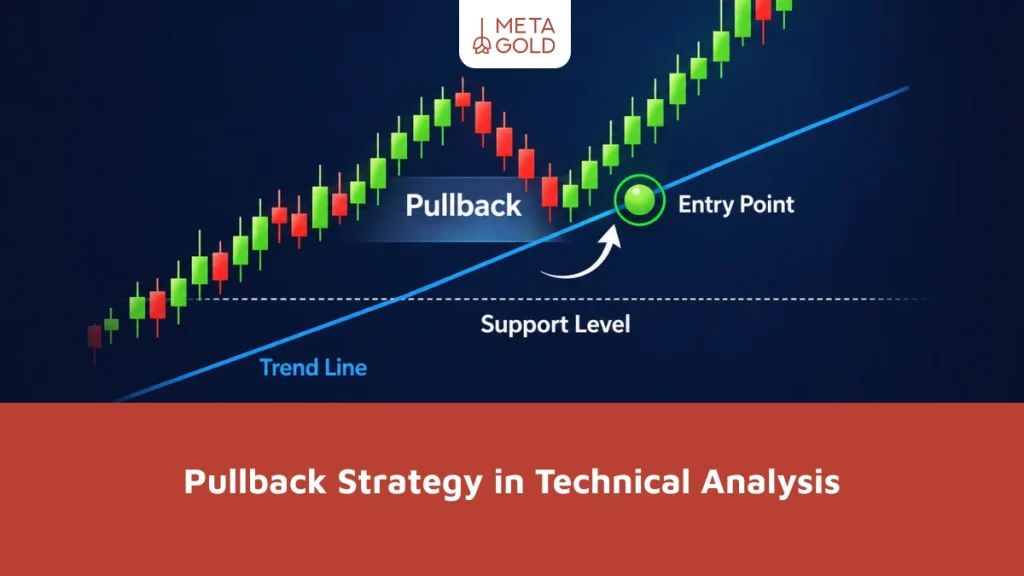 META GOLD

Pullback

Entry Point

Support Level

Trend Line

Pullback Strategy in Technical Analysis